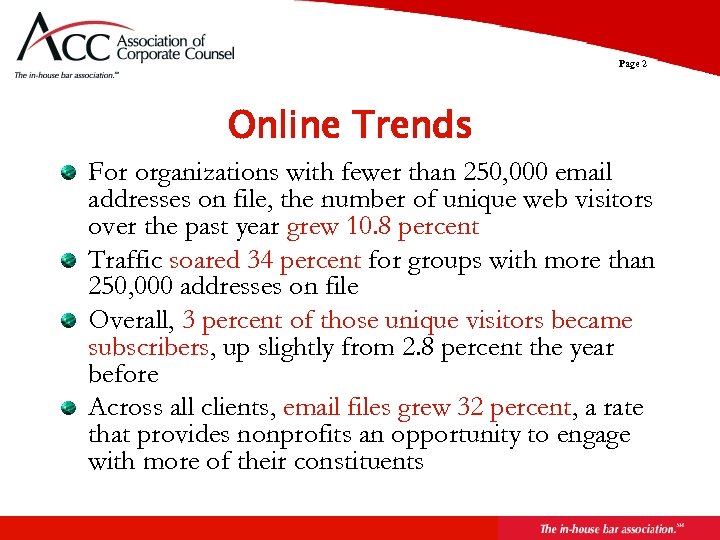 ACC Association of Corporate Counsel
The in-house bar association.℠

Page 2

Online Trends

For organizations with fewer than 250,000 email addresses on file, the number of unique web visitors over the past year grew 10.8 percent

Traffic soared 34 percent for groups with more than 250,000 addresses on file

Overall, 3 percent of those unique visitors became subscribers, up slightly from 2.8 percent the year before

Across all clients, email files grew 32 percent, a rate that provides nonprofits an opportunity to engage with more of their constituents

The in-house bar association.℠